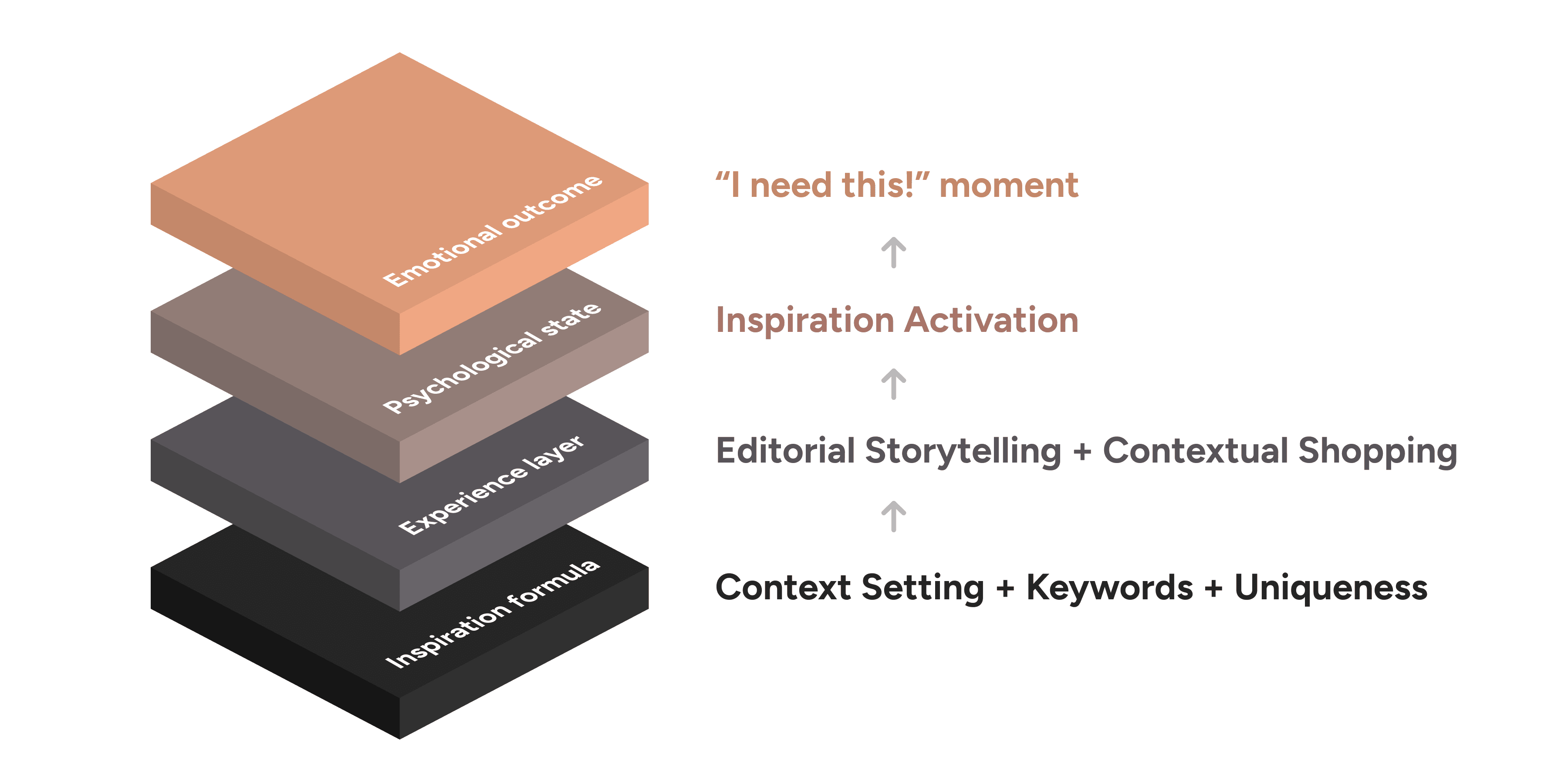 Emotional outcome

Psychological state

Experience layer

Inspiration formula

“I need this!” moment

Inspiration Activation

Editorial Storytelling + Contextual Shopping

Context Setting + Keywords + Uniqueness